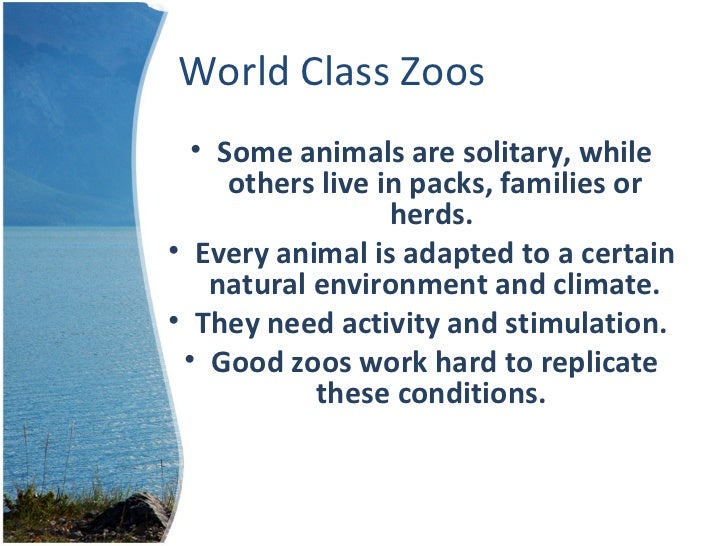 World Class Zoos

• Some animals are solitary, while others live in packs, families or herds.
• Every animal is adapted to a certain natural environment and climate.
• They need activity and stimulation.
• Good zoos work hard to replicate these conditions.